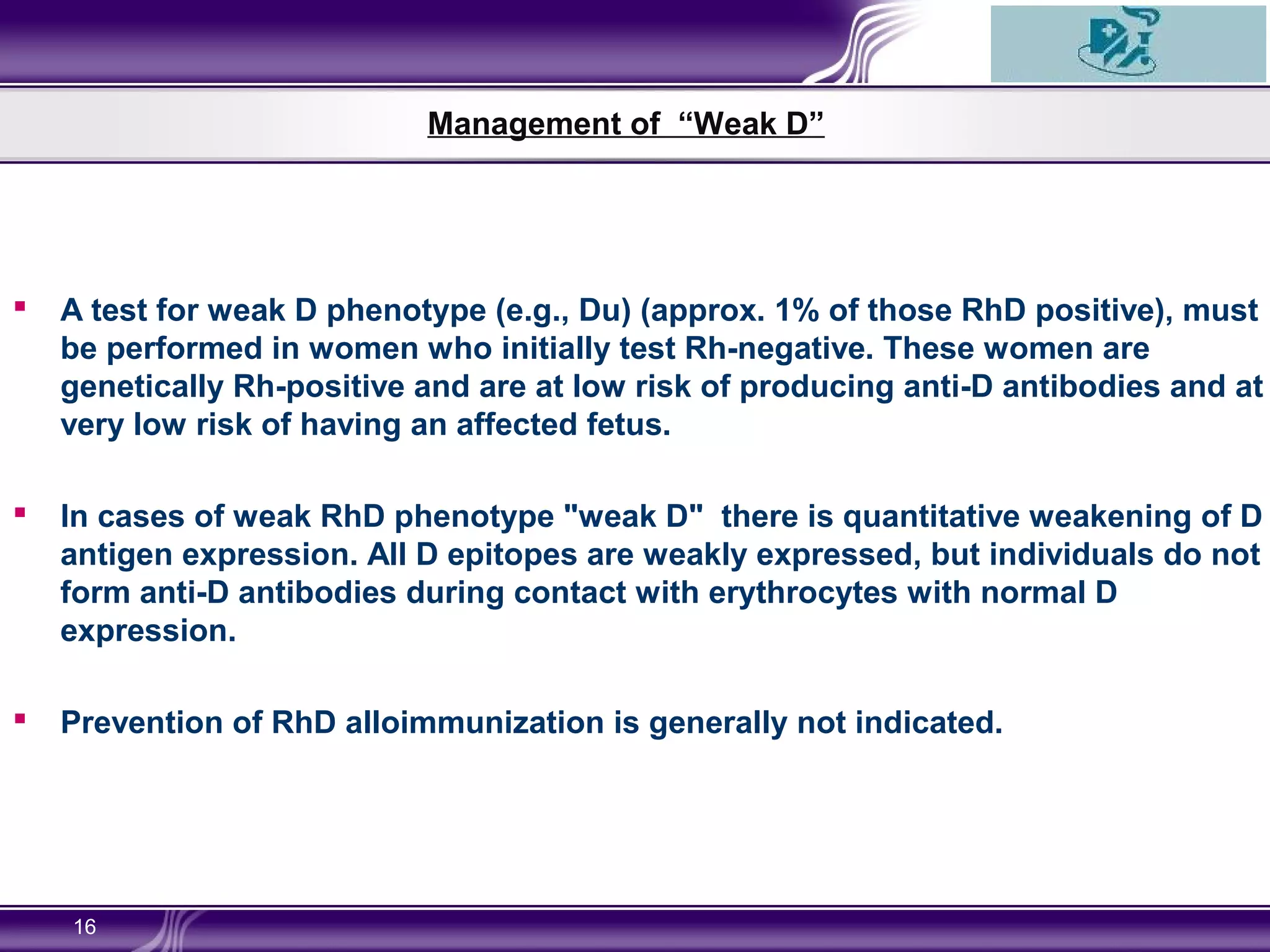 Management of “Weak D”

▪ A test for weak D phenotype (e.g., Du) (approx. 1% of those RhD positive), must be performed in women who initially test Rh-negative. These women are genetically Rh-positive and are at low risk of producing anti-D antibodies and at very low risk of having an affected fetus.

▪ In cases of weak RhD phenotype "weak D" there is quantitative weakening of D antigen expression. All D epitopes are weakly expressed, but individuals do not form anti-D antibodies during contact with erythrocytes with normal D expression.

▪ Prevention of RhD alloimmunization is generally not indicated.

16